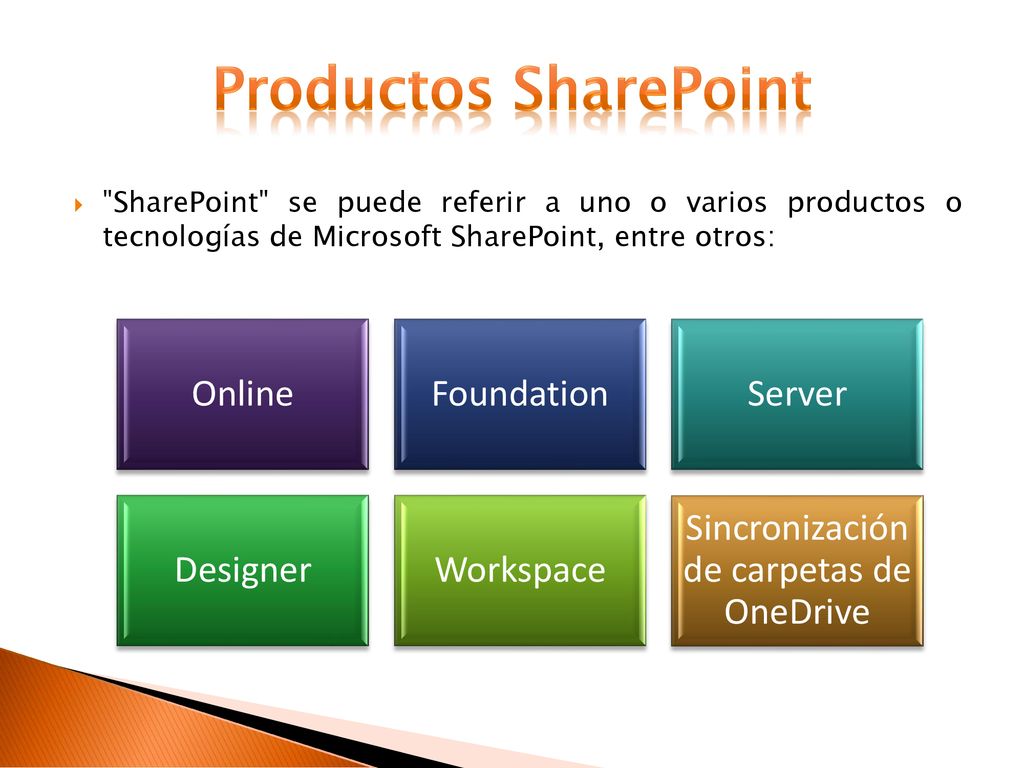 Productos SharePoint

"SharePoint" se puede referir a uno o varios productos o tecnologías de Microsoft SharePoint, entre otros:

Online

Foundation

Server

Designer

Workspace

Sincronización de carpetas de OneDrive